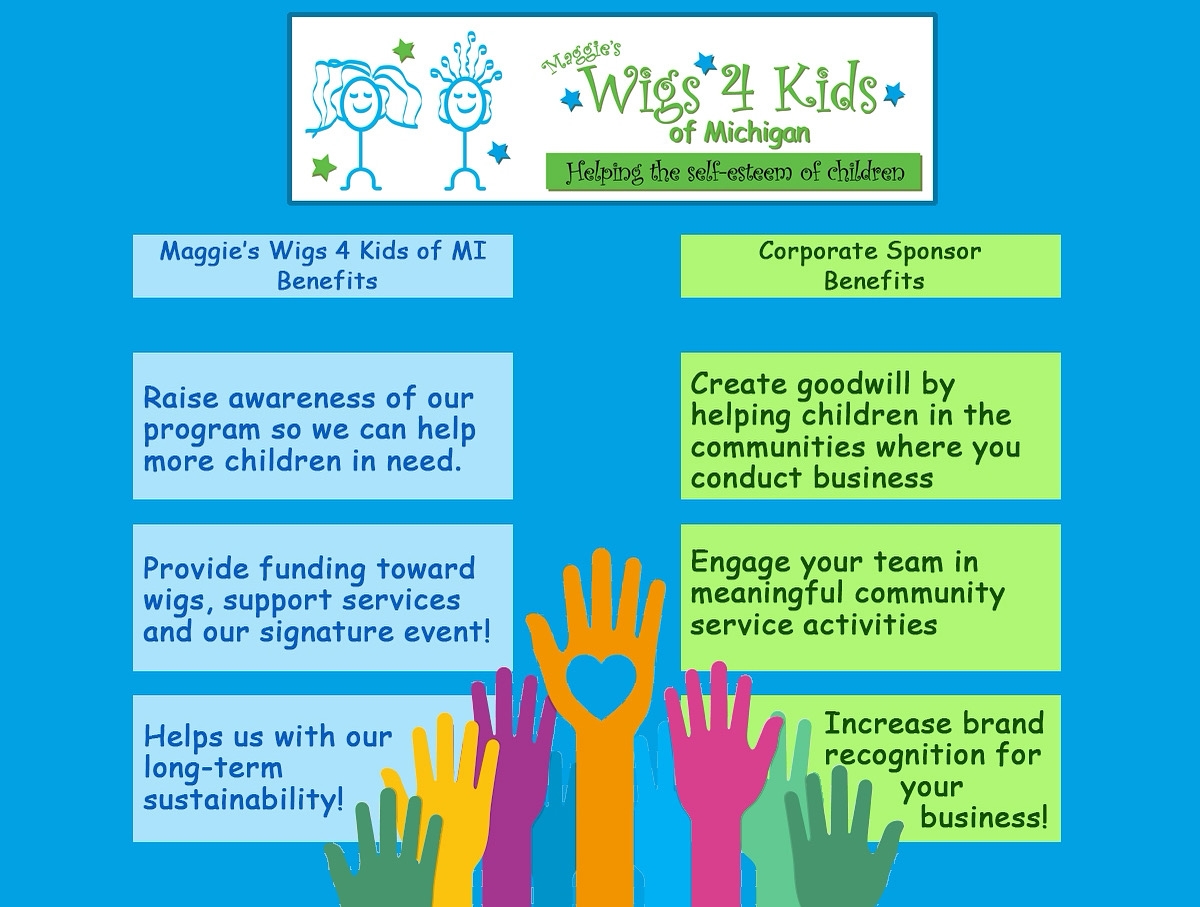 Maggie's Wigs 4 Kids of Michigan

Helping the self-esteem of children

Maggie's Wigs 4 Kids of MI Benefits

Raise awareness of our program so we can help more children in need.

Provide funding toward wigs, support services and our signature event!

Helps us with our long-term sustainability!

Corporate Sponsor Benefits

Create goodwill by helping children in the communities where you conduct business

Engage your team in meaningful community service activities

Increase brand recognition for your business!